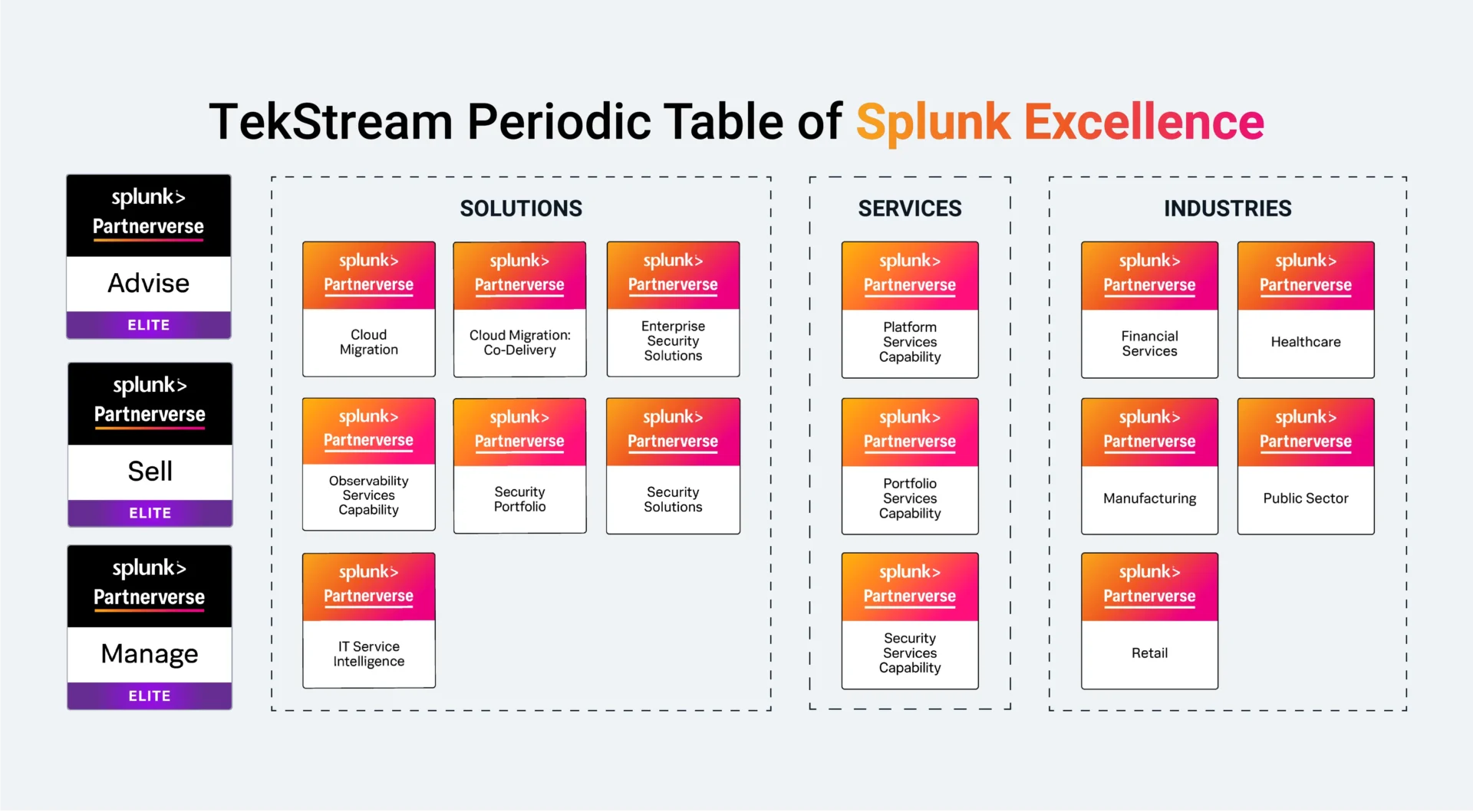 TekStream Periodic Table of Splunk Excellence

splunk> Partnerverse
Advise
ELITE

splunk> Partnerverse
Sell
ELITE

splunk> Partnerverse
Manage
ELITE

SOLUTIONS

splunk> Partnerverse
Cloud Migration

splunk> Partnerverse
Cloud Migration: Co-Delivery

splunk> Partnerverse
Enterprise Security Solutions

splunk> Partnerverse
Observability Services Capability

splunk> Partnerverse
Security Portfolio

splunk> Partnerverse
Security Solutions

splunk> Partnerverse
IT Service Intelligence

SERVICES

splunk> Partnerverse
Platform Services Capability

splunk> Partnerverse
Portfolio Services Capability

splunk> Partnerverse
Security Services Capability

INDUSTRIES

splunk> Partnerverse
Financial Services

splunk> Partnerverse
Healthcare

splunk> Partnerverse
Manufacturing

splunk> Partnerverse
Public Sector

splunk> Partnerverse
Retail